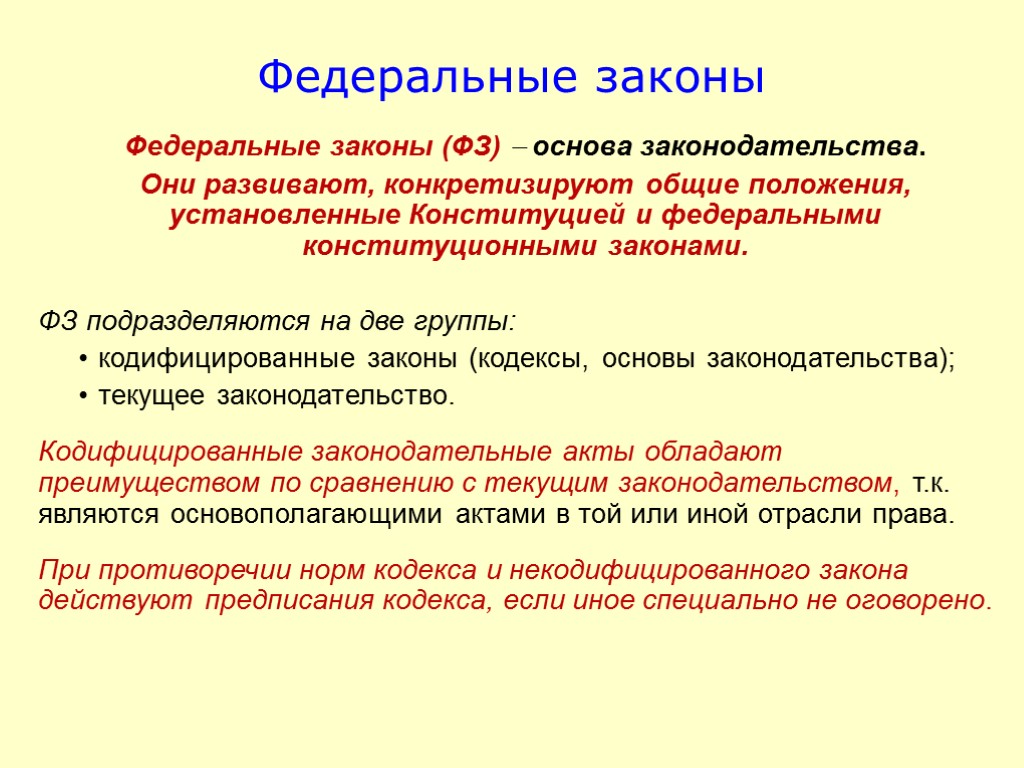 Федеральные законы

Федеральные законы (ФЗ) – основа законодательства.

Они развивают, конкретизируют общие положения, установленные Конституцией и федеральными конституционными законами.

ФЗ подразделяются на две группы:

• кодифицированные законы (кодексы, основы законодательства);
• текущее законодательство.

Кодифицированные законодательные акты обладают преимуществом по сравнению с текущим законодательством, т.к. являются основополагающими актами в той или иной отрасли права.

При противоречии норм кодекса и некодифицированного закона действуют предписания кодекса, если иное специально не оговорено.